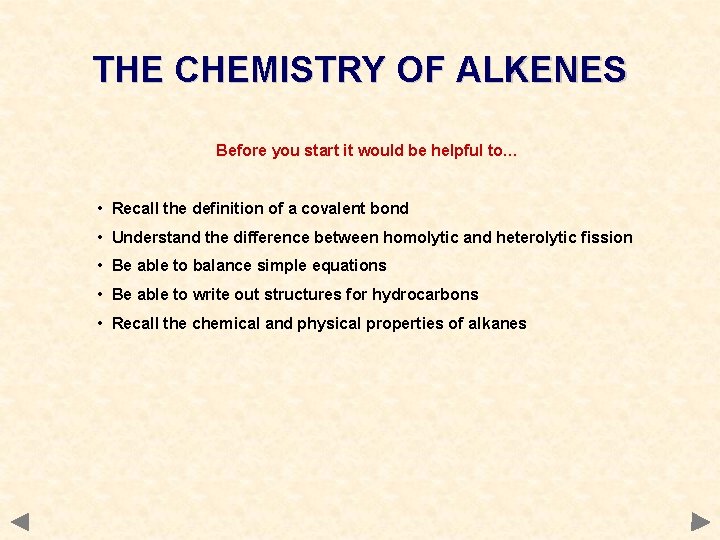 THE CHEMISTRY OF ALKENES

Before you start it would be helpful to...

• Recall the definition of a covalent bond
• Understand the difference between homolytic and heterolytic fission
• Be able to balance simple equations
• Be able to write out structures for hydrocarbons
• Recall the chemical and physical properties of alkanes